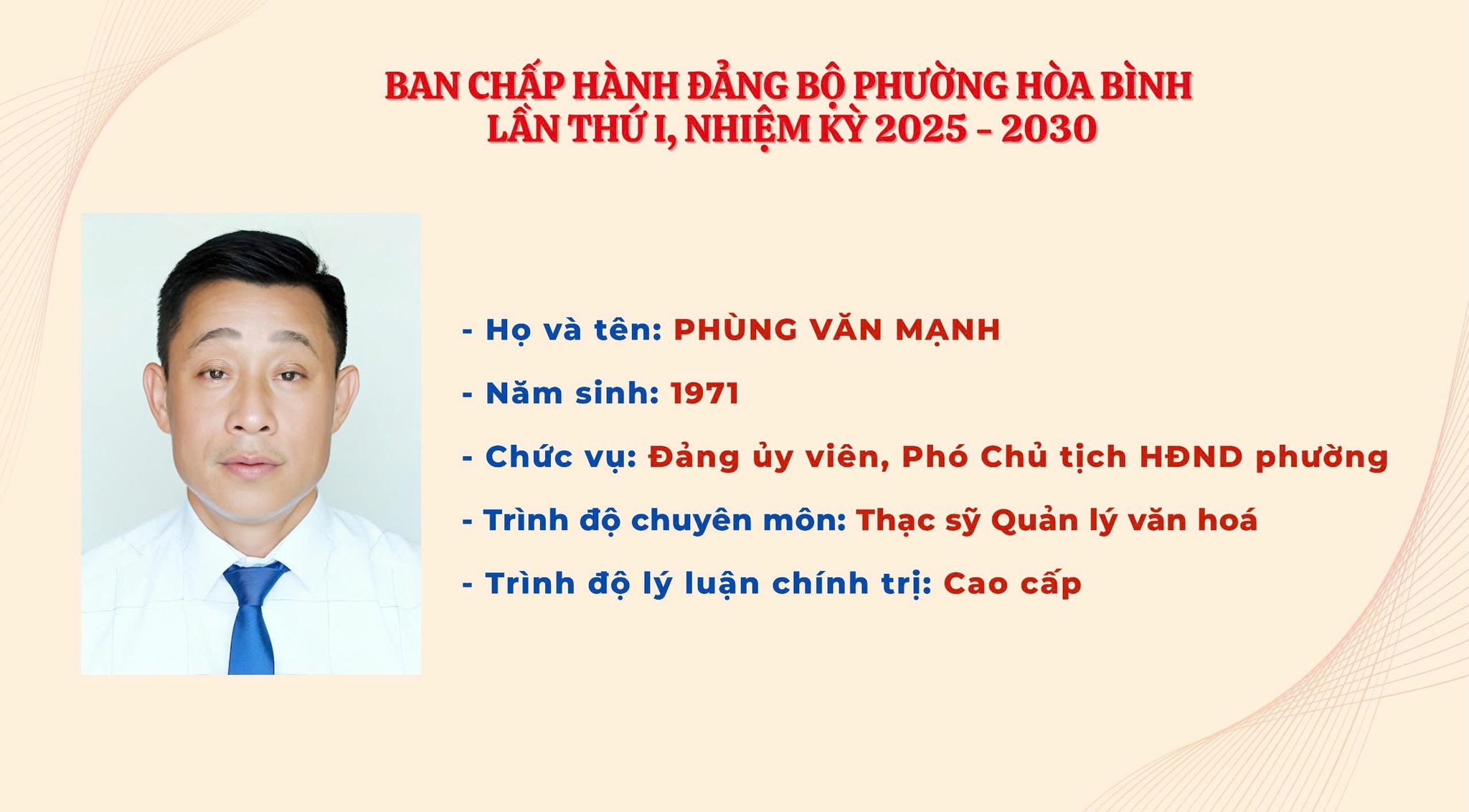 BAN CHẤP HÀNH ĐẢNG BỘ PHƯỜNG HÒA BÌNH
LẦN THỨ I, NHIỆM KỲ 2025 - 2030

- Họ và tên: PHÙNG VĂN MẠNH

- Năm sinh: 1971

- Chức vụ: Đảng ủy viên, Phó Chủ tịch HĐND phường

- Trình độ chuyên môn: Thạc sỹ Quản lý văn hoá

- Trình độ lý luận chính trị: Cao cấp